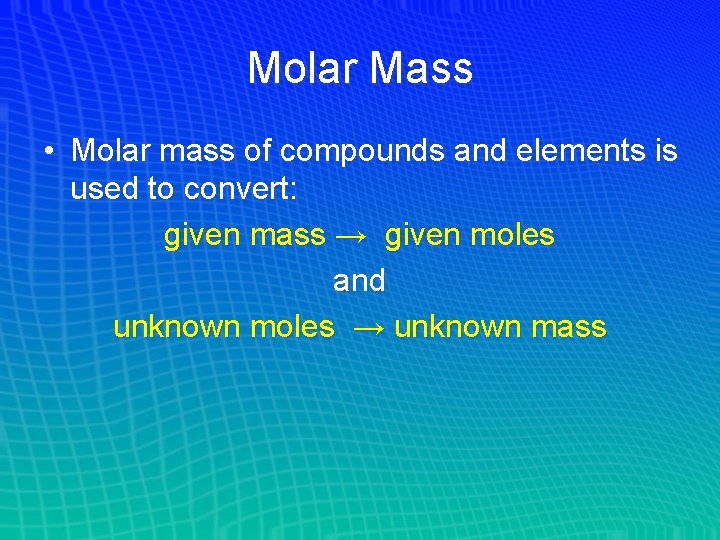 Molar Mass

• Molar mass of compounds and elements is used to convert:

given mass → given moles

and

unknown moles → unknown mass